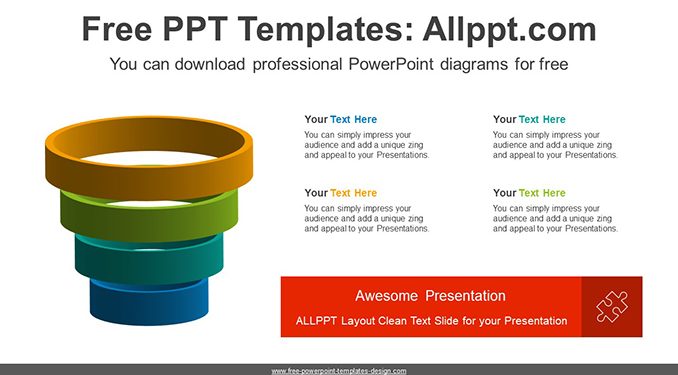 Free PPT Templates: Allppt.com

You can download professional PowerPoint diagrams for free

Your Text Here
You can simply impress your audience and add a unique zing and appeal to your Presentations.

Your Text Here
You can simply impress your audience and add a unique zing and appeal to your Presentations.

Your Text Here
You can simply impress your audience and add a unique zing and appeal to your Presentations.

Your Text Here
You can simply impress your audience and add a unique zing and appeal to your Presentations.

Awesome Presentation
ALLPPT Layout Clean Text Slide for your Presentation

www.free-powerpoint-templates-design.com